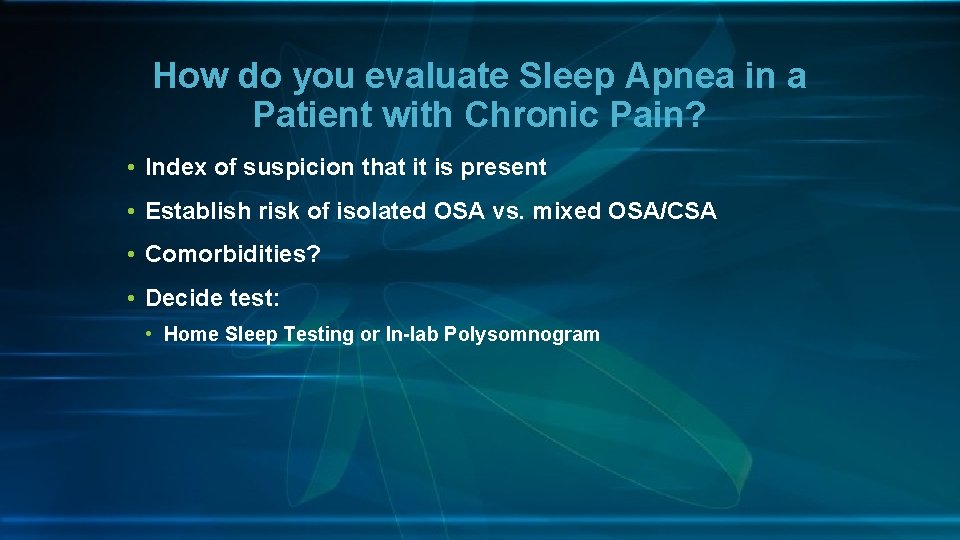 How do you evaluate Sleep Apnea in a Patient with Chronic Pain?

• Index of suspicion that it is present

• Establish risk of isolated OSA vs. mixed OSA/CSA

• Comorbidities?

• Decide test:

• Home Sleep Testing or In-lab Polysomnogram